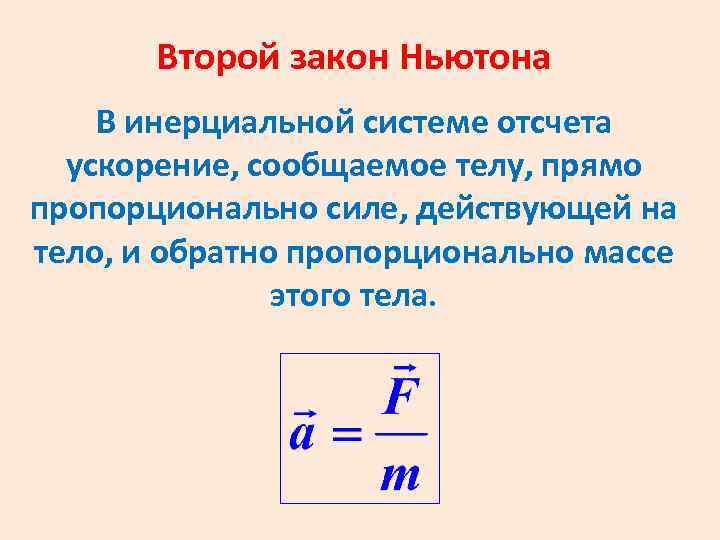 Второй закон Ньютона

В инерциальной системе отсчета ускорение, сообщаемое телу, прямо пропорционально силе, действующей на тело, и обратно пропорционально массе этого тела.

$\vec{a} = \frac{\vec{F}}{m}$